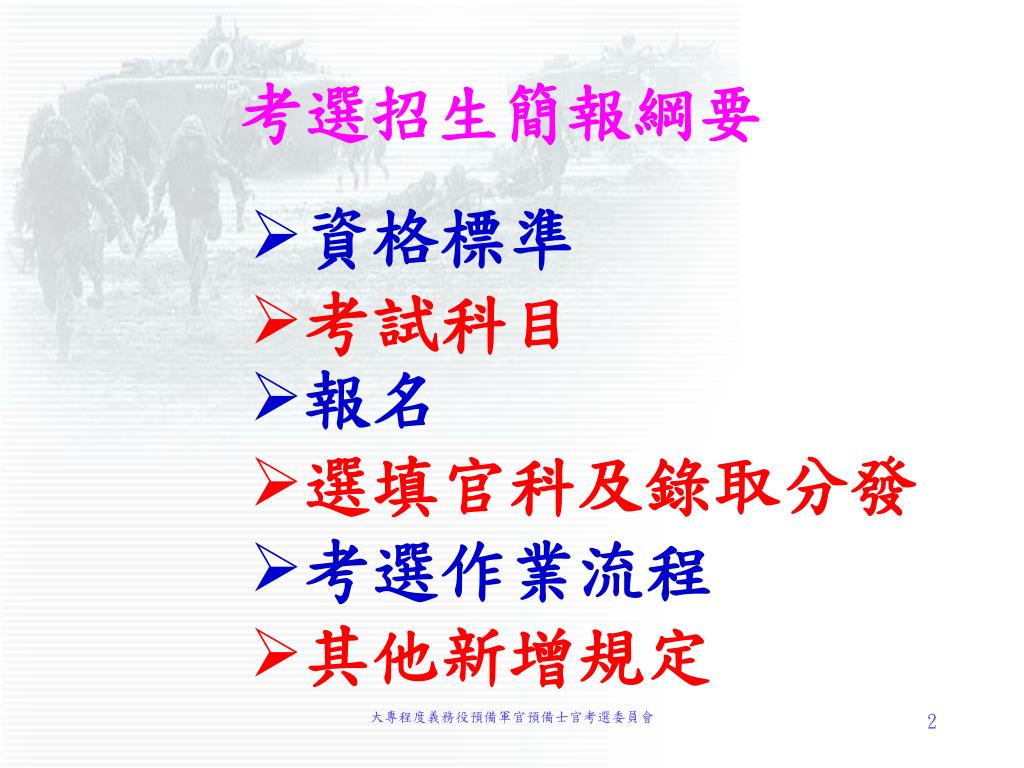 考選招生簡報綱要

➢資格標準
➢考試科目
➢報名
➢選填官科及錄取分發
➢考選作業流程
➢其他新增規定

大專程度義務役預備軍官預備士官考選委員會

2